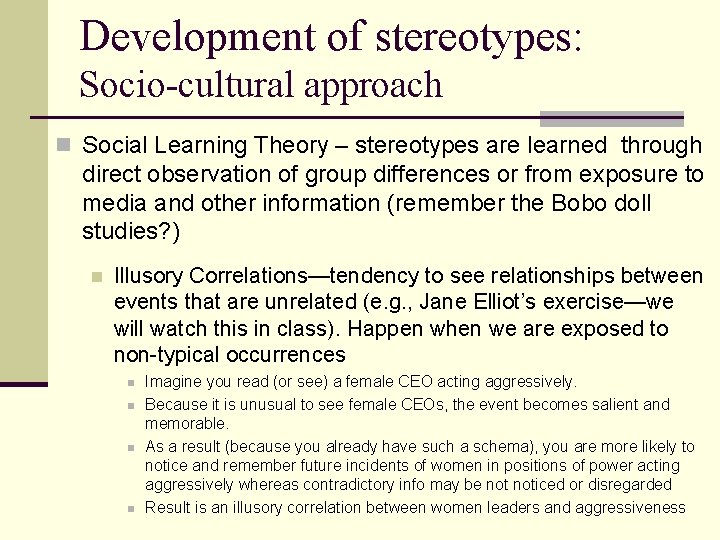 Development of stereotypes:
Socio-cultural approach

Social Learning Theory – stereotypes are learned through direct observation of group differences or from exposure to media and other information (remember the Bobo doll studies?)

Illusory Correlations—tendency to see relationships between events that are unrelated (e.g., Jane Elliot's exercise—we will watch this in class). Happen when we are exposed to non-typical occurrences

Imagine you read (or see) a female CEO acting aggressively.

Because it is unusual to see female CEOs, the event becomes salient and memorable.

As a result (because you already have such a schema), you are more likely to notice and remember future incidents of women in positions of power acting aggressively whereas contradictory info may be not noticed or disregarded

Result is an illusory correlation between women leaders and aggressiveness